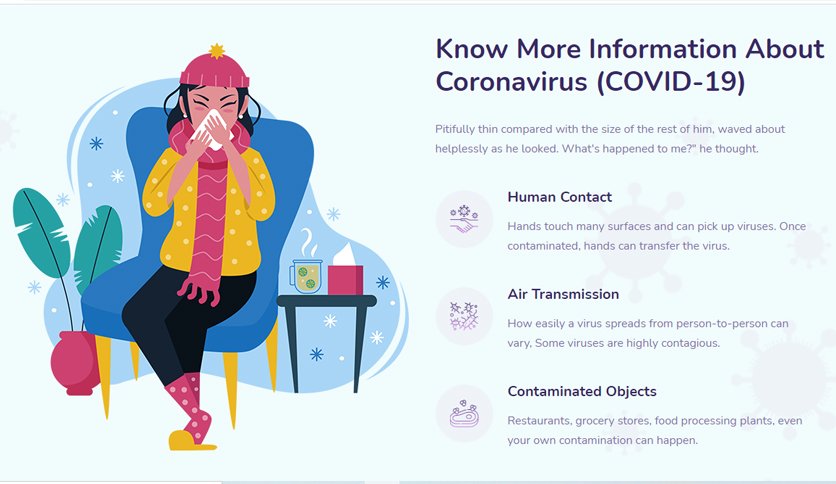 Know More Information About Coronavirus (COVID-19)

Pitifully thin compared with the size of the rest of him, waved about helplessly as he looked. What's happened to me?" he thought.

Human Contact

Hands touch many surfaces and can pick up viruses. Once contaminated, hands can transfer the virus.

Air Transmission

How easily a virus spreads from person-to-person can vary, Some viruses are highly contagious.

Contaminated Objects

Restaurants, grocery stores, food processing plants, even your own contamination can happen.